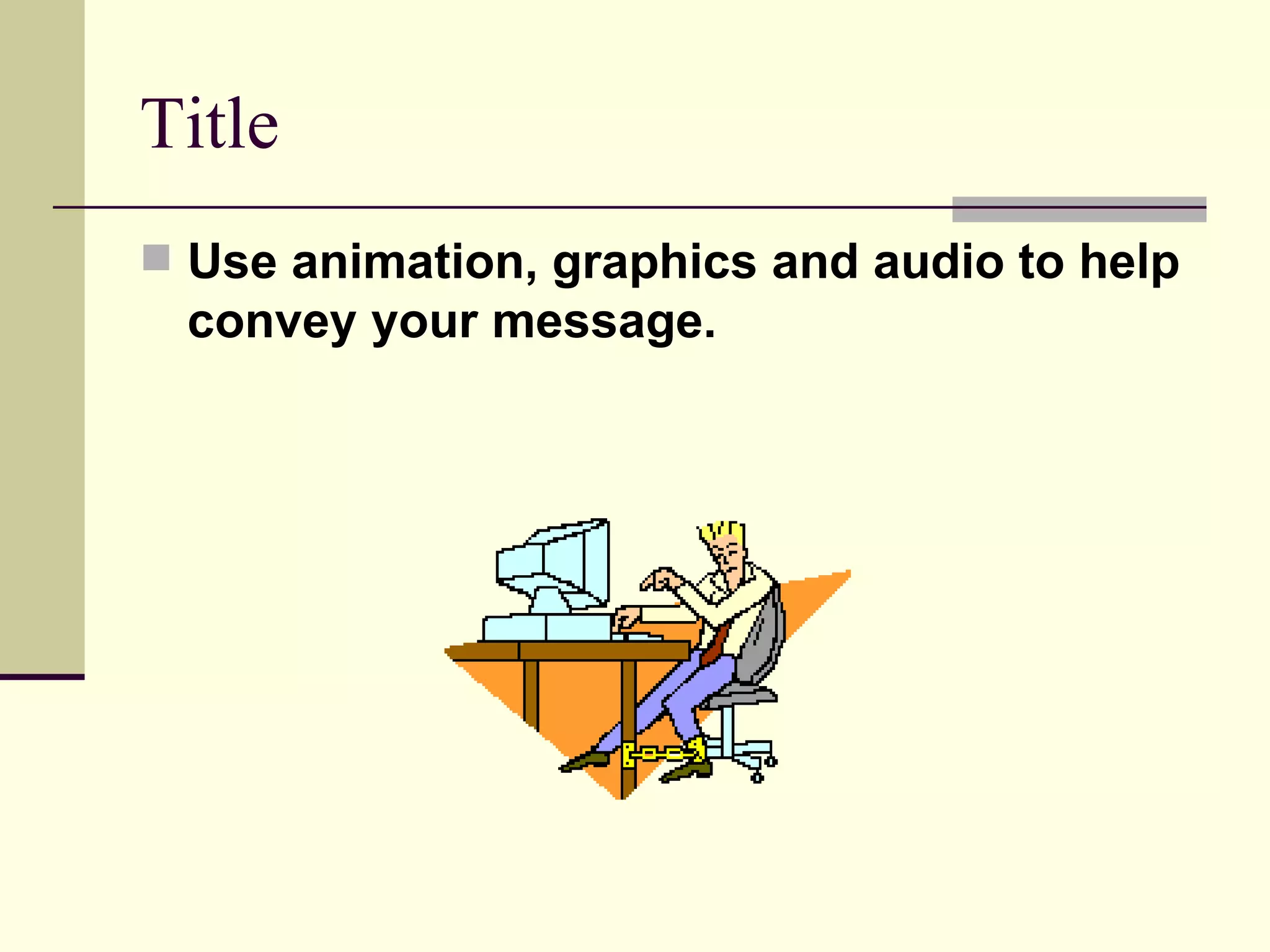 Title

Use animation, graphics and audio to help convey your message.